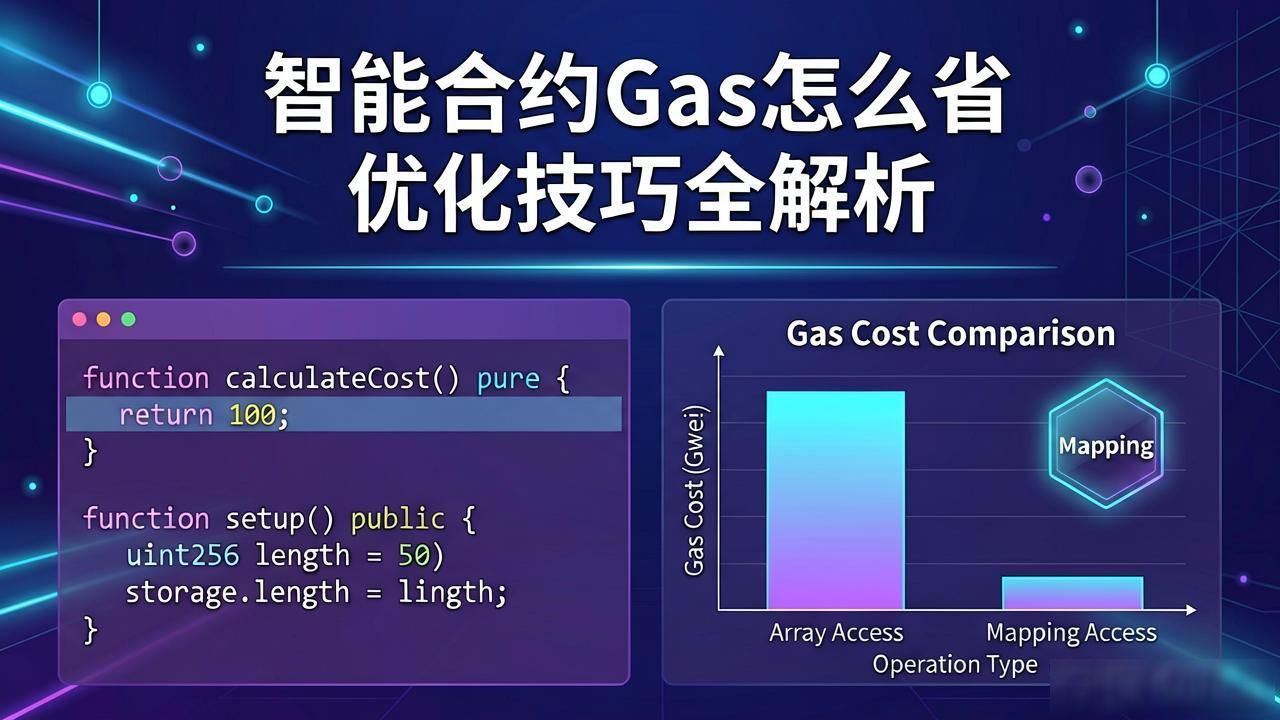 智能合约Gas怎么省
优化技巧全解析

function calculateCost() pure {
  return 100;
}

function setup() public {
  uint256 length = 50)
  storage.length = lingth;
}

Gas Cost Comparison

Gas Cost (Gwei)

Mapping

Array Access
Mapping Access
Operation Type